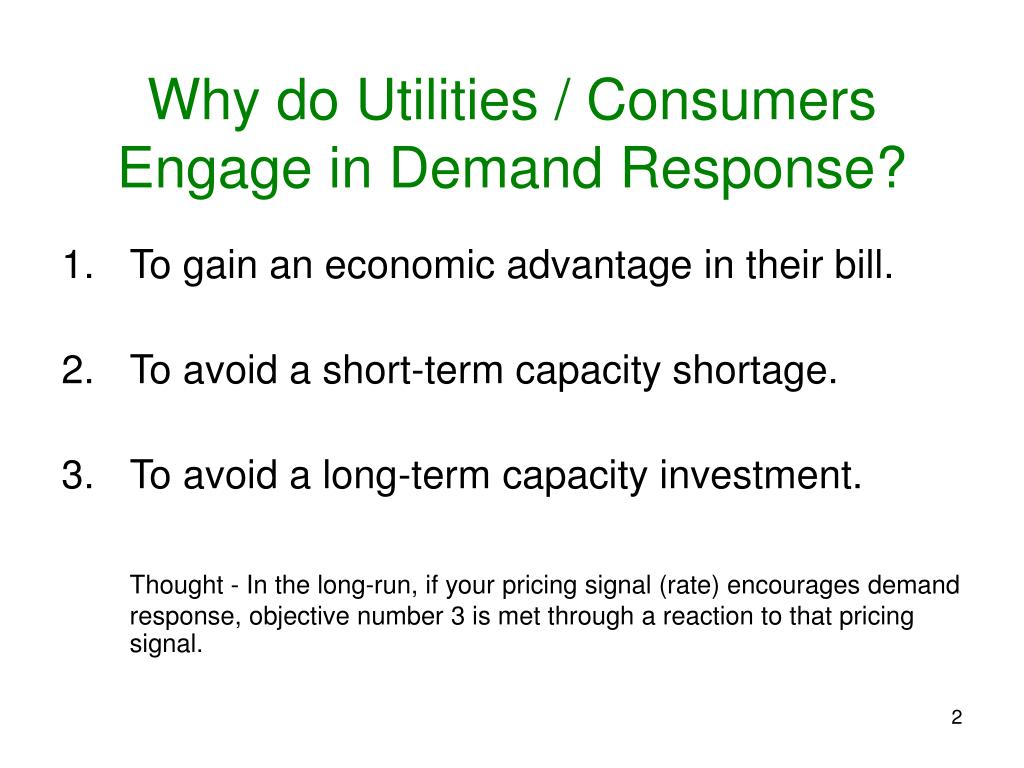 Why do Utilities / Consumers Engage in Demand Response?

1. To gain an economic advantage in their bill.

2. To avoid a short-term capacity shortage.

3. To avoid a long-term capacity investment.

Thought - In the long-run, if your pricing signal (rate) encourages demand response, objective number 3 is met through a reaction to that pricing signal.

2